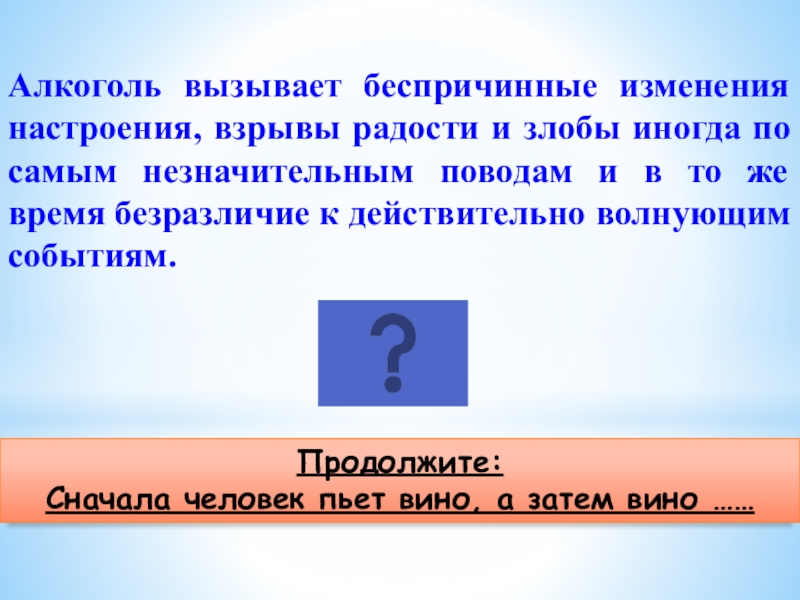 Алкоголь вызывает беспричинные изменения настроения, взрывы радости и злобы иногда по самым незначительным поводам и в то же время безразличие к действительно волнующим событиям.

?

Продолжите:
Сначала человек пьет вино, а затем вино ……